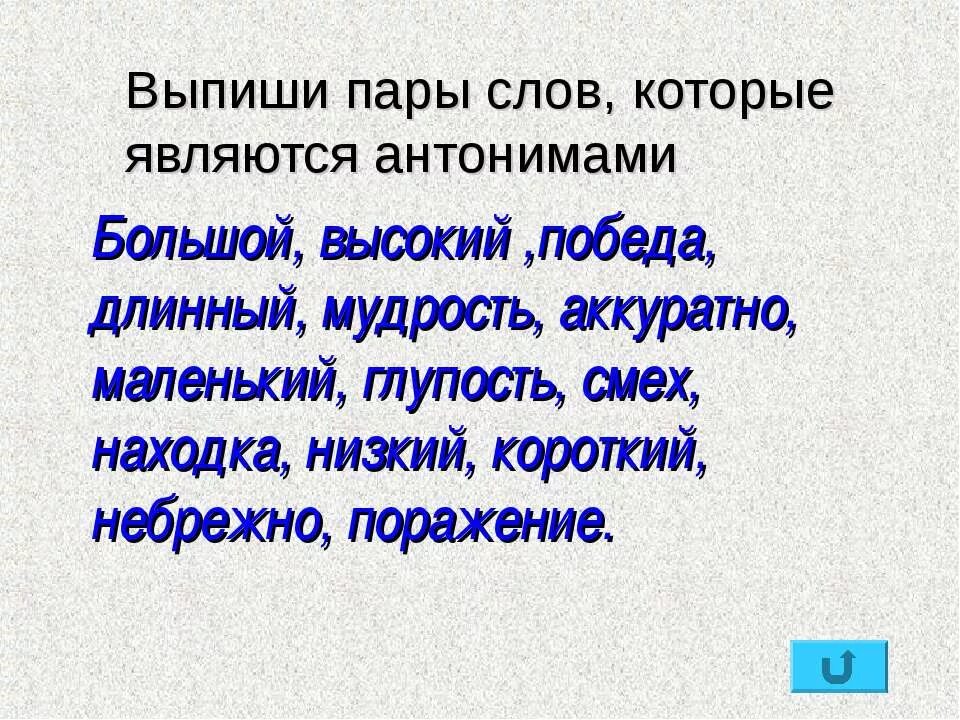 Выпиши пары слов, которые являются антонимами

Большой, высокий ,победа, длинный, мудрость, аккуратно, маленький, глупость, смех, находка, низкий, короткий, небрежно, поражение.